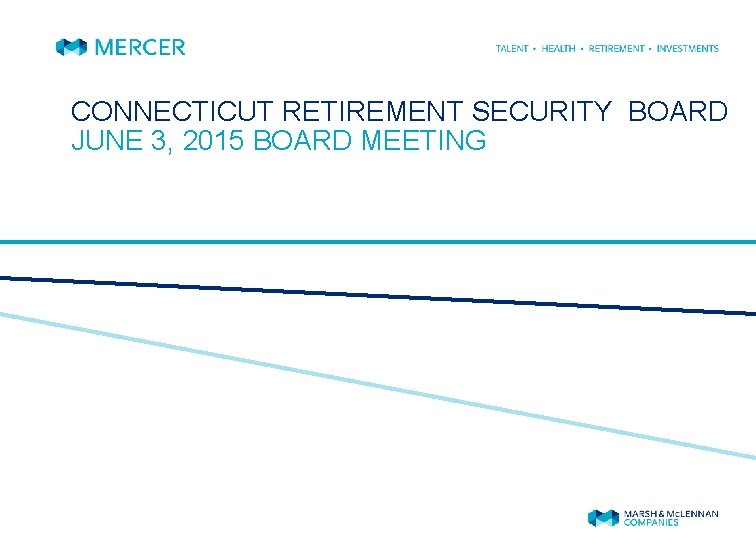 MERCER

TALENT • HEALTH • RETIREMENT • INVESTMENTS

CONNECTICUT RETIREMENT SECURITY BOARD
JUNE 3, 2015 BOARD MEETING

MARSH & McLENNAN COMPANIES